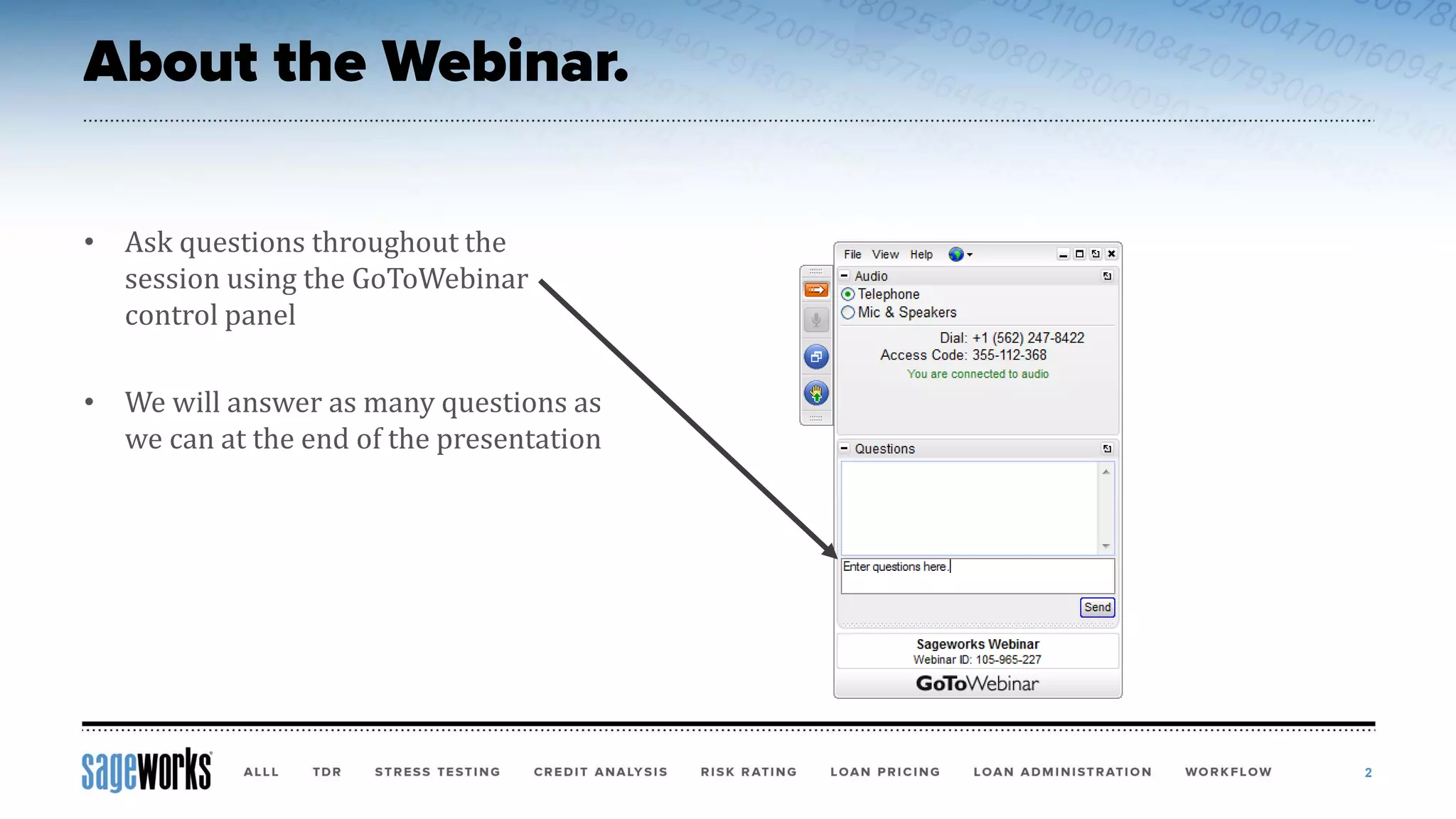 About the Webinar.

• Ask questions throughout the session using the GoToWebinar control panel

• We will answer as many questions as we can at the end of the presentation

File View Help

Audio
Telephone
Mic & Speakers
Dial: +1 (562) 247-8422
Access Code: 355-112-368
You are connected to audio

Questions

Enter questions here.

Send

Sageworks Webinar
Webinar ID: 105-965-227
GoToWebinar

sageworks ALLL TDR STRESS TESTING CREDIT ANALYSIS RISK RATING LOAN PRICING LOAN ADMINISTRATION WORKFLOW 2